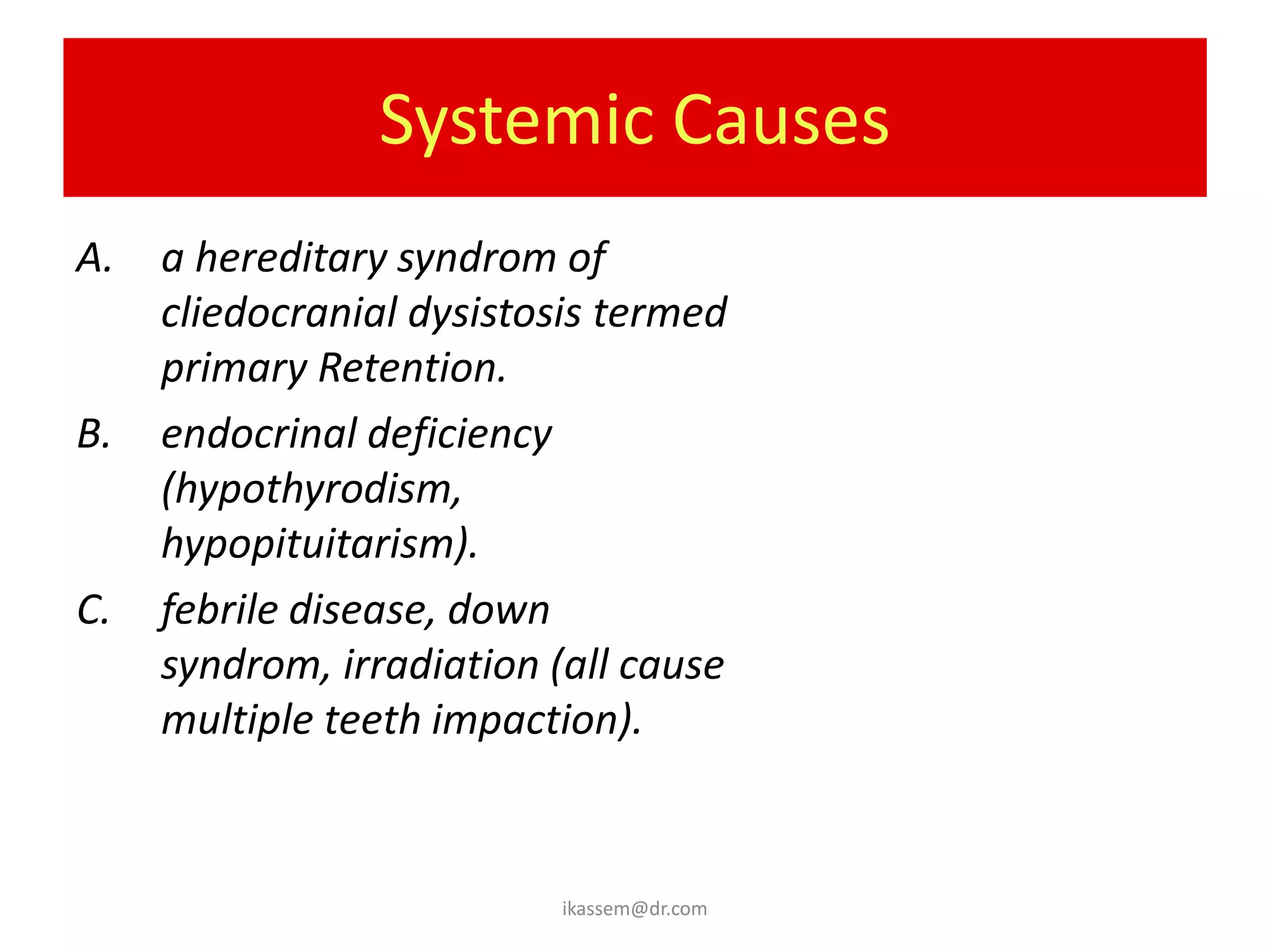 Systemic Causes

A. a hereditary syndrom of cliedocranial dysistosis termed primary Retention.

B. endocrinal deficiency (hypothyrodism, hypopituitarism).

C. febrile disease, down syndrom, irradiation (all cause multiple teeth impaction).

ikassem@dr.com